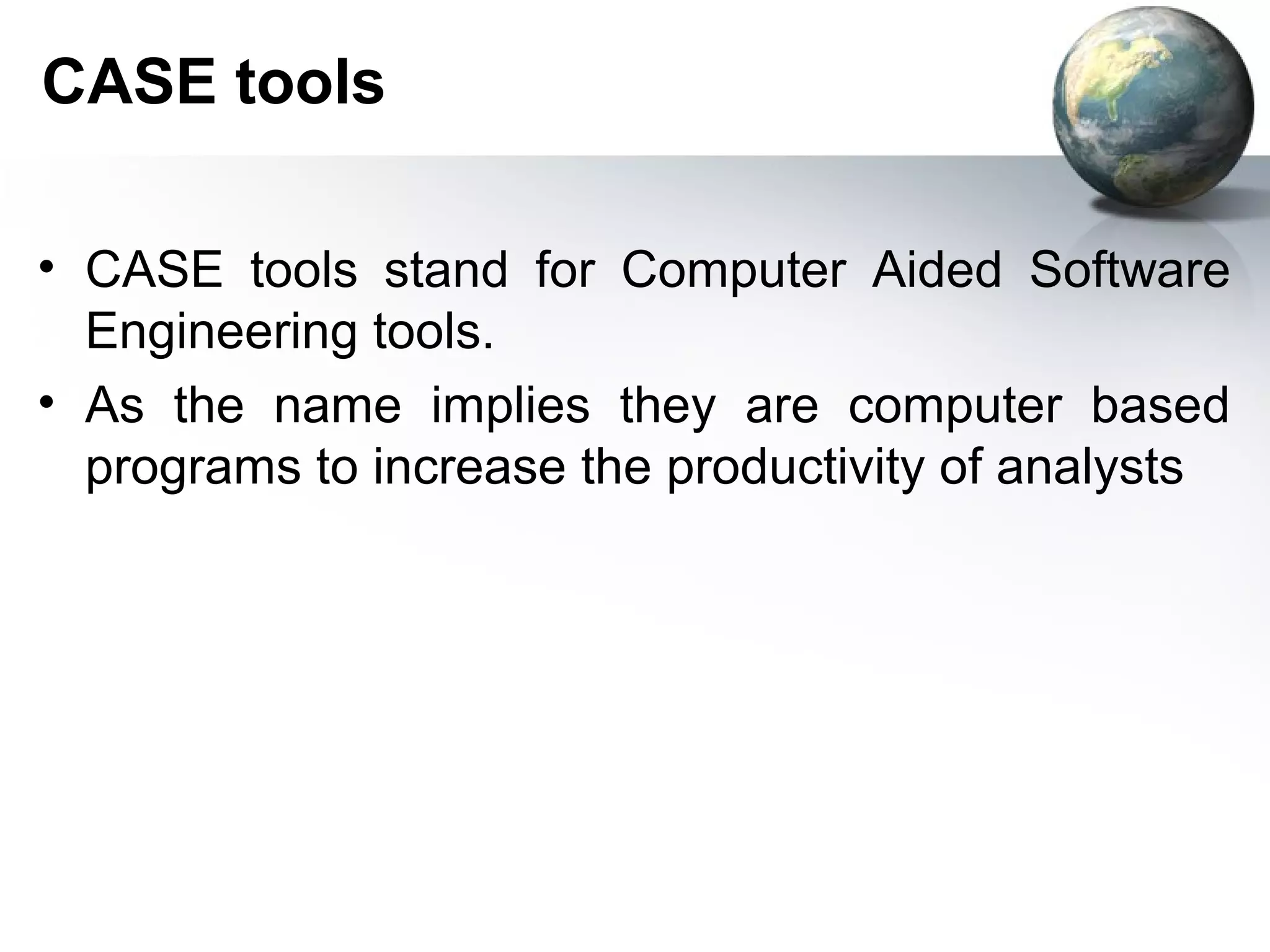 CASE tools

• CASE tools stand for Computer Aided Software Engineering tools.
• As the name implies they are computer based programs to increase the productivity of analysts